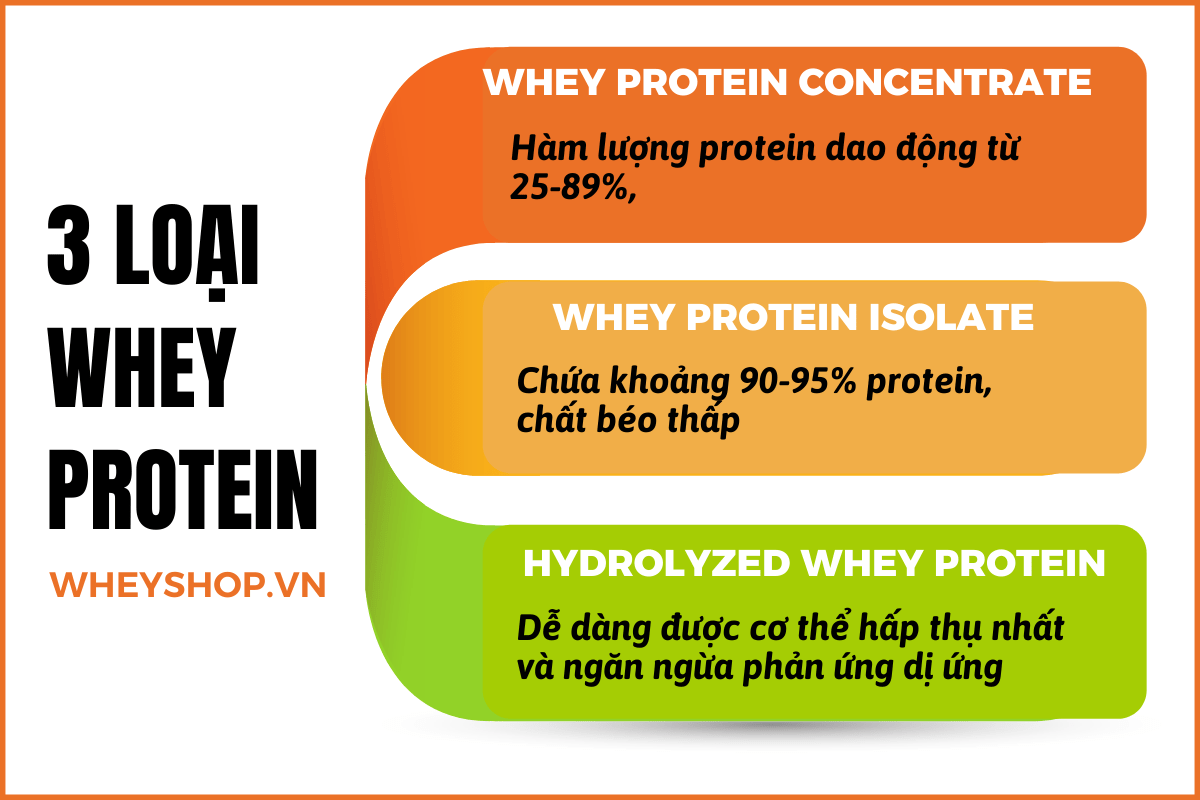 3 LOẠI WHEY PROTEIN

WHEYSHOP.VN

WHEY PROTEIN CONCENTRATE

Hàm lượng protein dao động từ 25-89%,

WHEY PROTEIN ISOLATE

Chứa khoảng 90-95% protein, chất béo thấp

HYDROLYZED WHEY PROTEIN

Dễ dàng được cơ thể hấp thụ nhất và ngăn ngừa phản ứng dị ứng